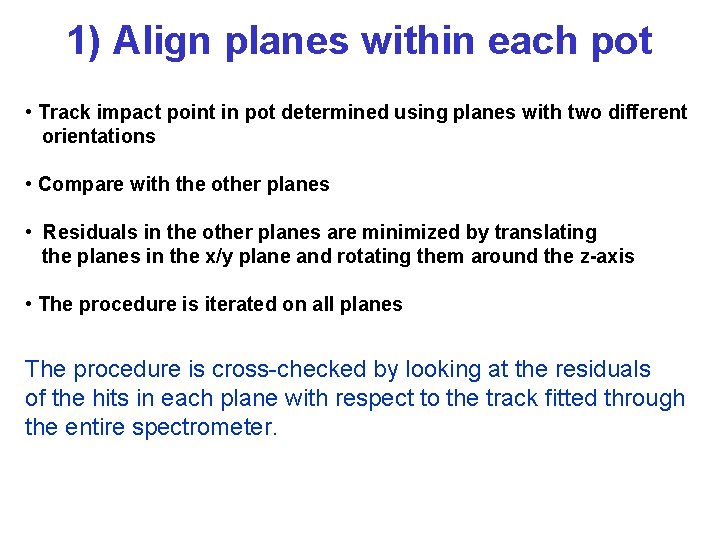 1) Align planes within each pot

• Track impact point in pot determined using planes with two different orientations

• Compare with the other planes

• Residuals in the other planes are minimized by translating the planes in the x/y plane and rotating them around the z-axis

• The procedure is iterated on all planes

The procedure is cross-checked by looking at the residuals of the hits in each plane with respect to the track fitted through the entire spectrometer.